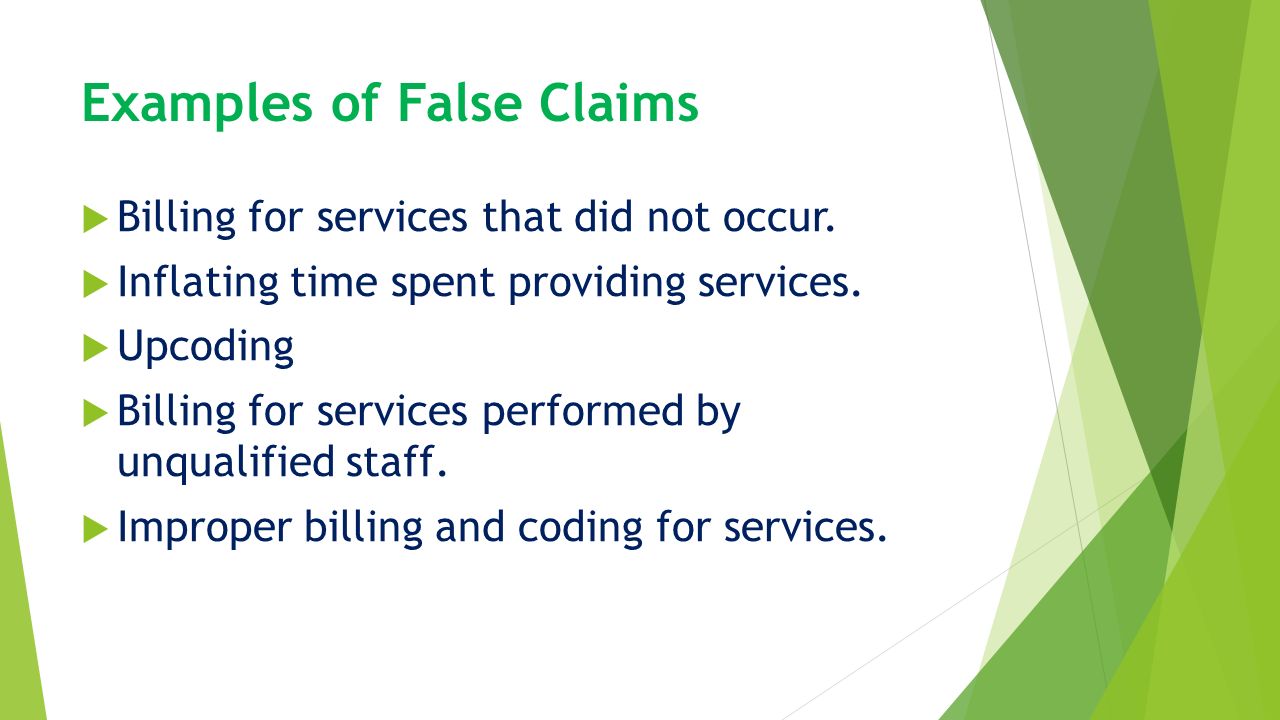 Examples of False Claims

Billing for services that did not occur.

Inflating time spent providing services.

Upcoding

Billing for services performed by unqualified staff.

Improper billing and coding for services.